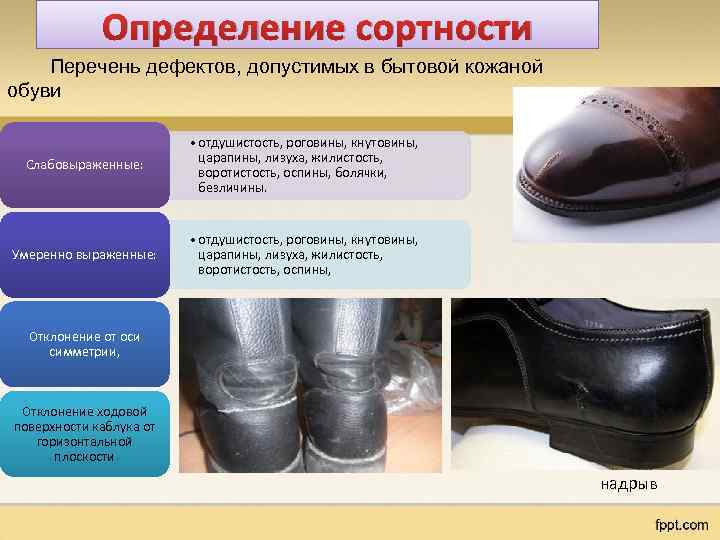 Определение сортности

Перечень дефектов, допустимых в бытовой кожаной обуви

Слабовыраженные:

• отдушистость, роговины, кнутовины, царапины, лизуха, жилистость, воротистость, оспины, болячки, безличины.

Умеренно выраженные:

• отдушистость, роговины, кнутовины, царапины, лизуха, жилистость, воротистость, оспины,

Отклонение от оси симметрии,

Отклонение ходовой поверхности каблука от горизонтальной плоскости

надрыв

fppt.com